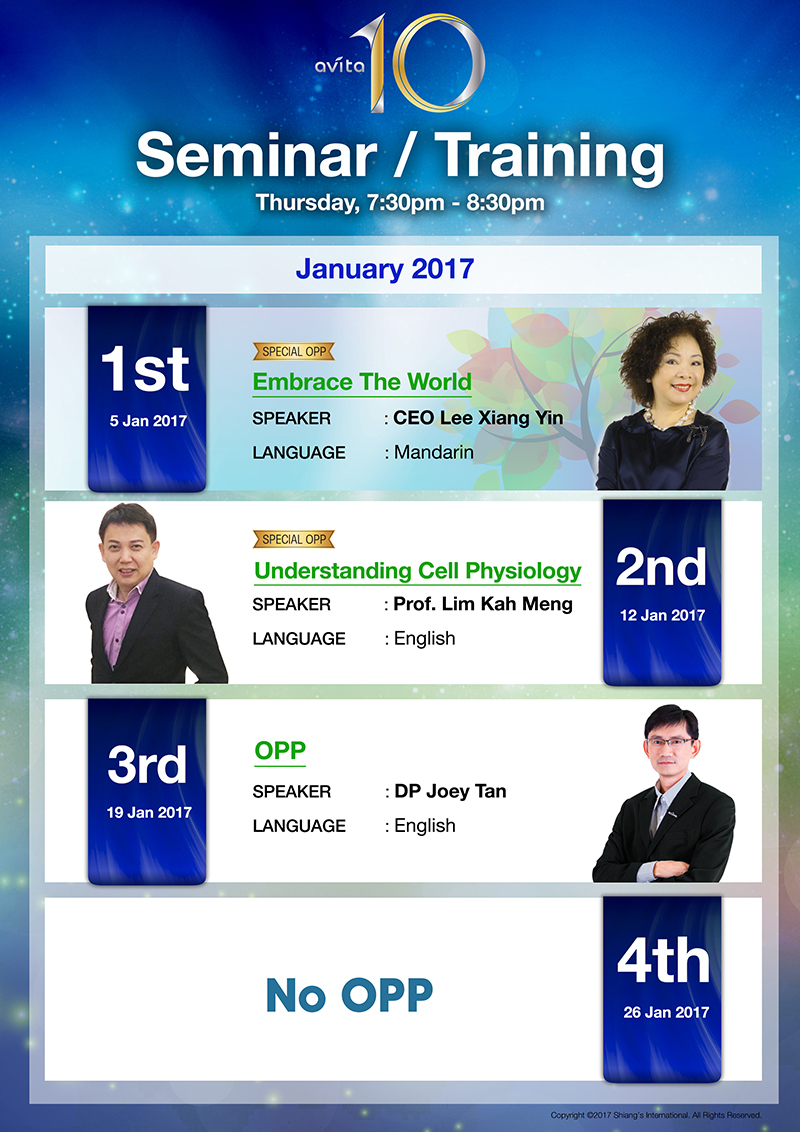 avita 10

Seminar / Training

Thursday, 7:30pm - 8:30pm

January 2017

1st
5 Jan 2017

SPECIAL OPP
Embrace The World
SPEAKER : CEO Lee Xiang Yin
LANGUAGE : Mandarin

SPECIAL OPP
Understanding Cell Physiology
SPEAKER : Prof. Lim Kah Meng
LANGUAGE : English

2nd
12 Jan 2017

3rd
19 Jan 2017

OPP
SPEAKER : DP Joey Tan
LANGUAGE : English

No OPP

4th
26 Jan 2017

Copyright ©2017 Shiang's International. All Rights Reserved.